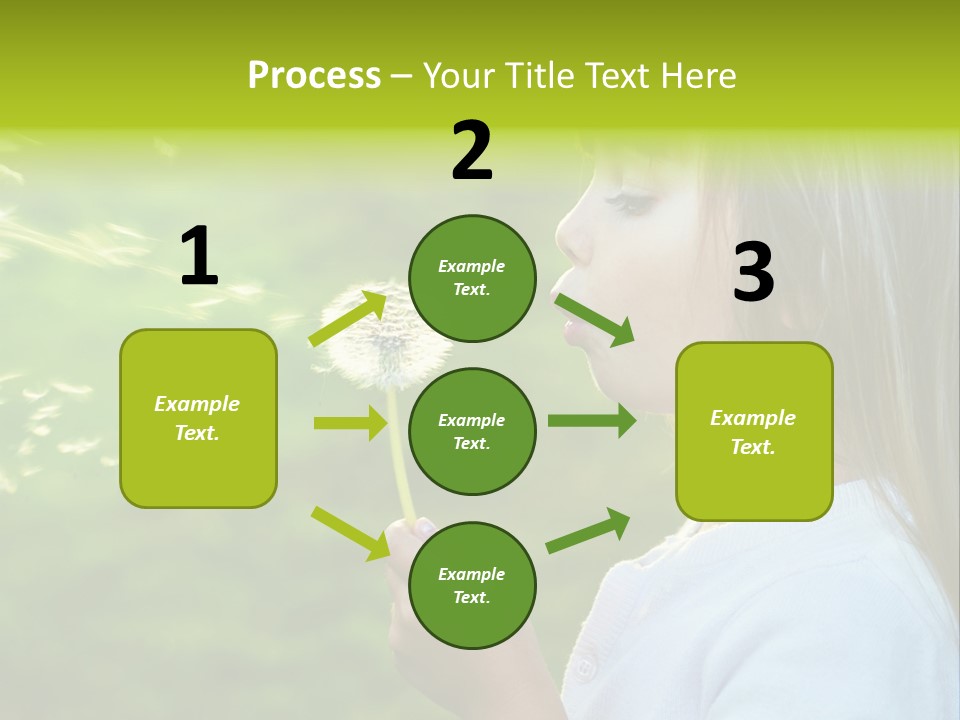 Process – Your Title Text Here

1

Example Text.

2

Example Text.

Example Text.

Example Text.

3

Example Text.